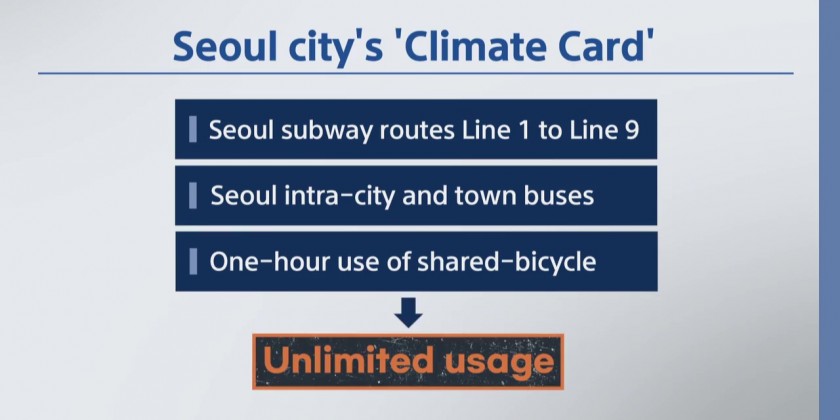 Seoul city's 'Climate Card'

Seoul subway routes Line 1 to Line 9

Seoul intra-city and town buses

One-hour use of shared-bicycle

Unlimited usage